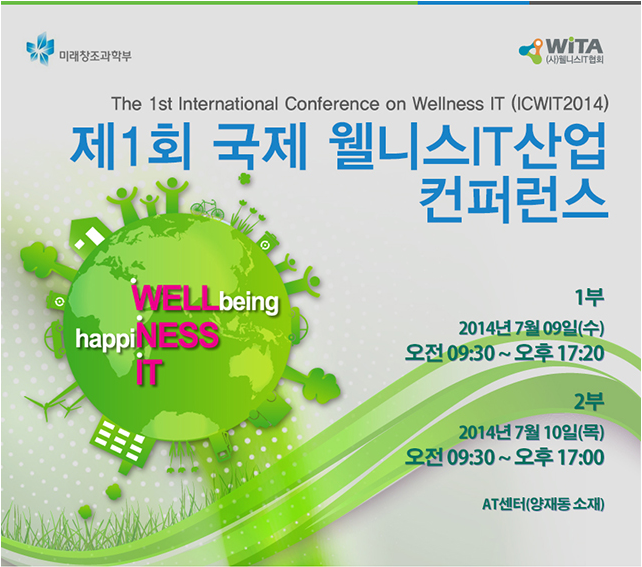 미래창조과학부

WiTA
(사)웰니스IT협회

The 1st International Conference on Wellness IT (ICWIT2014)
제1회 국제 웰니스IT산업 컨퍼런스

WELLbeing
happiNESS
IT

1부
2014년 7월 09일(수)
오전 09:30 ~ 오후 17:20

2부
2014년 7월 10일(목)
오전 09:30 ~ 오후 17:00

AT센터(양재동 소재)